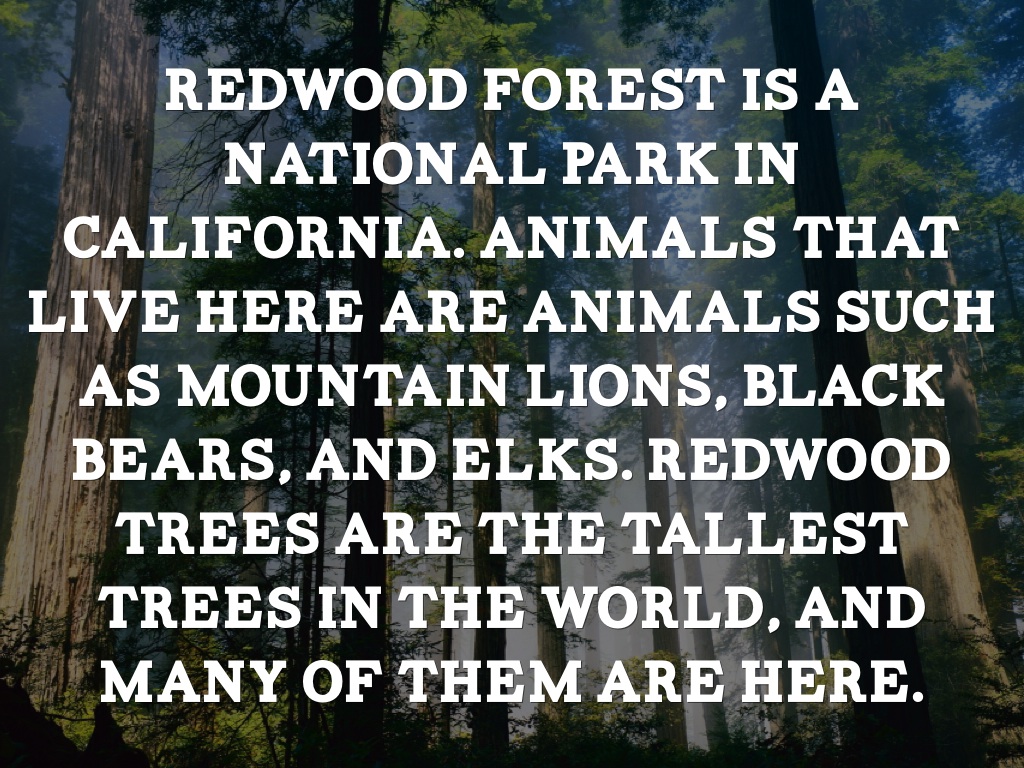 REDWOOD FOREST IS A NATIONAL PARK IN CALIFORNIA. ANIMALS THAT LIVE HERE ARE ANIMALS SUCH AS MOUNTAIN LIONS, BLACK BEARS, AND ELKS. REDWOOD TREES ARE THE TALLEST TREES IN THE WORLD, AND MANY OF THEM ARE HERE.